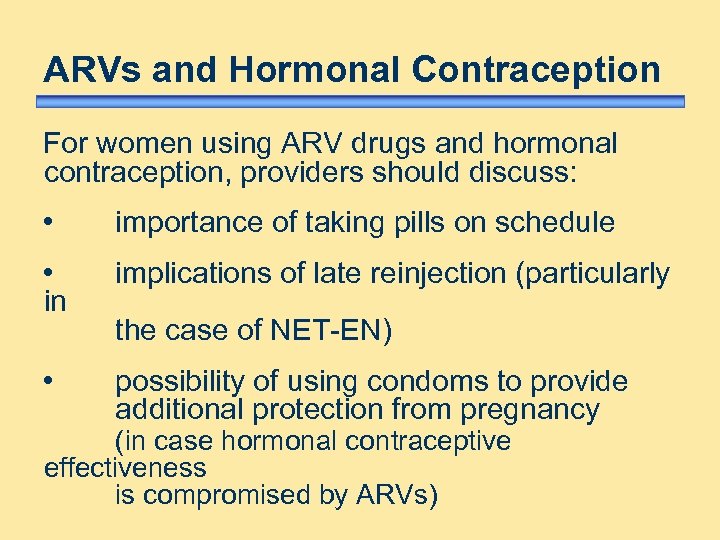 ARVs and Hormonal Contraception

For women using ARV drugs and hormonal contraception, providers should discuss:

• importance of taking pills on schedule

• implications of late reinjection (particularly in the case of NET-EN)

• possibility of using condoms to provide additional protection from pregnancy (in case hormonal contraceptive effectiveness is compromised by ARVs)